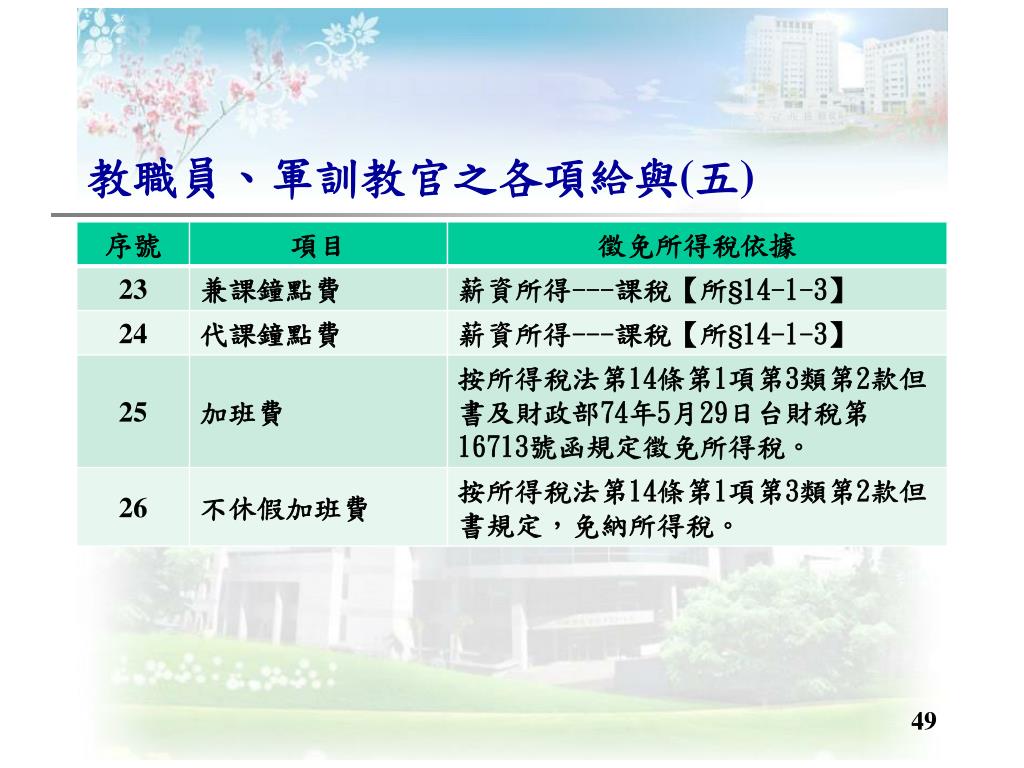 教職員、軍訓教官之各項給與(五)

| 序號 | 項目 | 徵免所得稅依據 |
|---|---|---|
| 23 | 兼課鐘點費 | 薪資所得---課稅【所§14-1-3】 |
| 24 | 代課鐘點費 | 薪資所得---課稅【所§14-1-3】 |
| 25 | 加班費 | 按所得稅法第14條第1項第3類第2款但書及財政部74年5月29日台財稅第16713號函規定徵免所得稅。 |
| 26 | 不休假加班費 | 按所得稅法第14條第1項第3類第2款但書規定，免納所得稅。 |

49